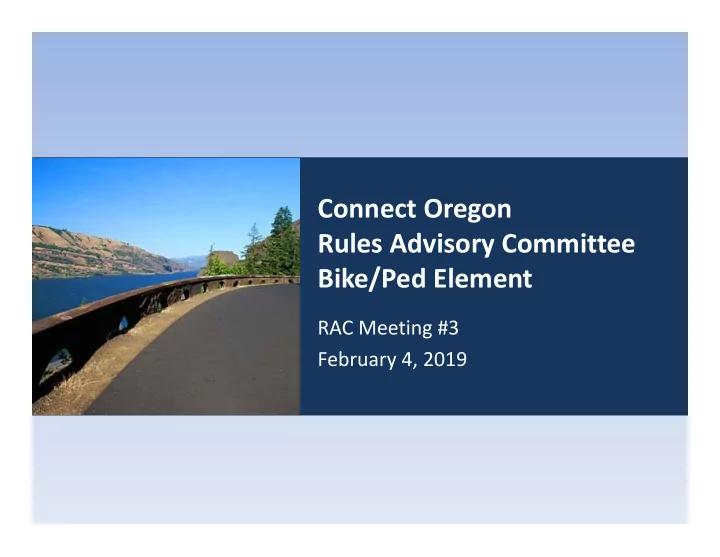 Connect Oregon
Rules Advisory Committee
Bike/Ped Element

RAC Meeting #3
February 4, 2019